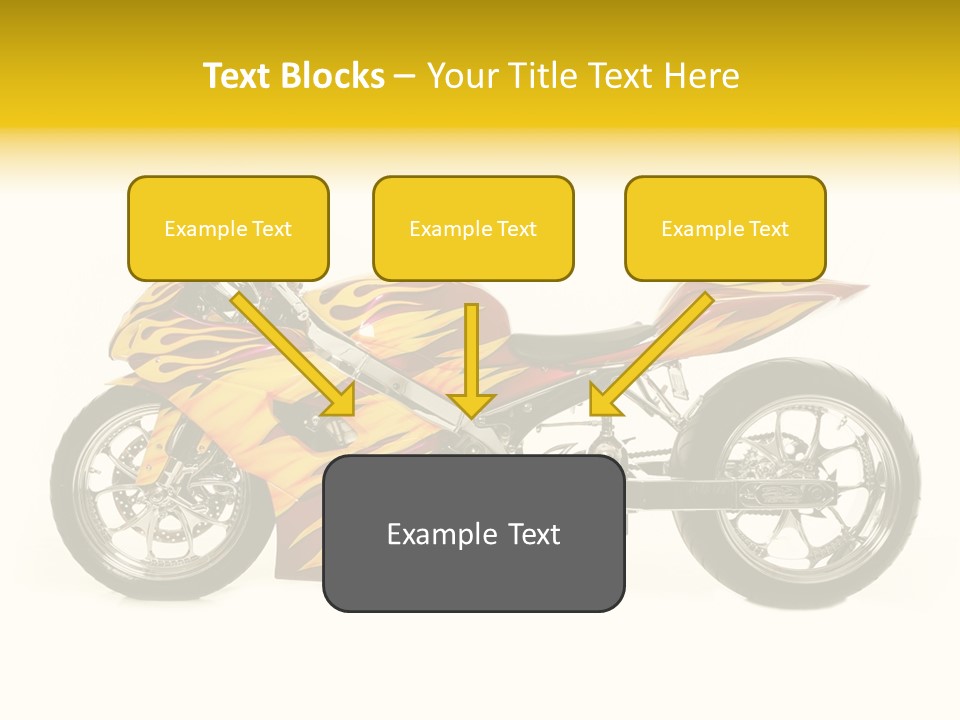 Text Blocks – Your Title Text Here

Example Text

Example Text

Example Text

Example Text